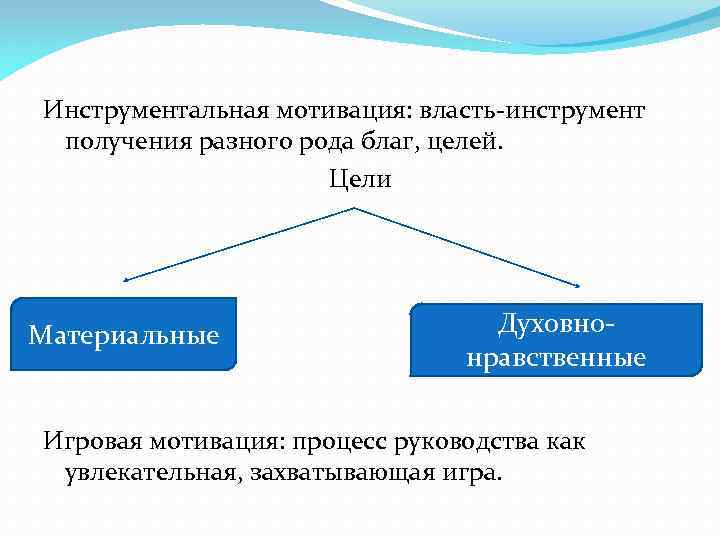 Инструментальная мотивация: власть-инструмент получения разного рода благ, целей.

Цели

Материальные

Духовно-нравственные

Игровая мотивация: процесс руководства как увлекательная, захватывающая игра.